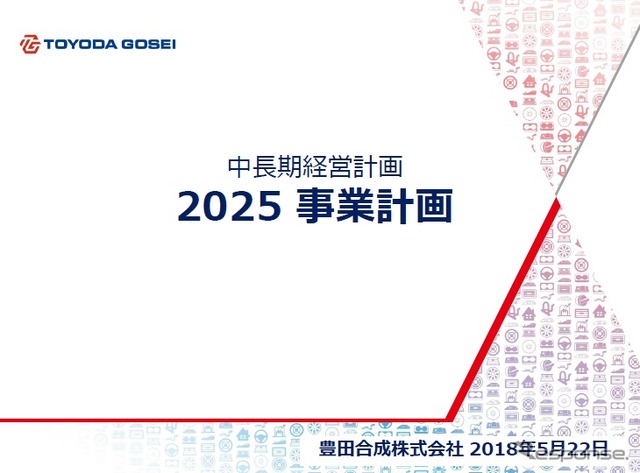 TOYODA GOSEI

中長期経営計画
2025 事業計画

豊田合成株式会社 2018年5月22日

response.